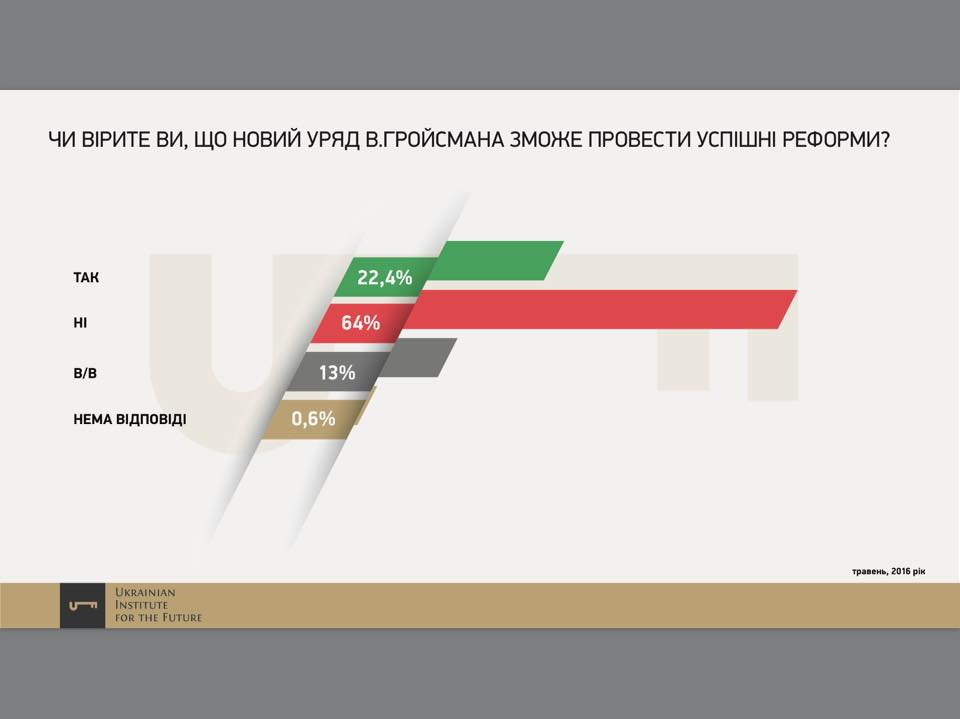 ЧИ ВІРИТЕ ВИ, ЩО НОВИЙ УРЯД В.ГРОЙСМАНА ЗМОЖЕ ПРОВЕСТИ УСПІШНІ РЕФОРМИ?

ТАК 22,4%

НІ 64%

В/В 13%

НЕМА ВІДПОВІДІ 0,6%

травень, 2016 рік

UKRAINIAN INSTITUTE FOR THE FUTURE